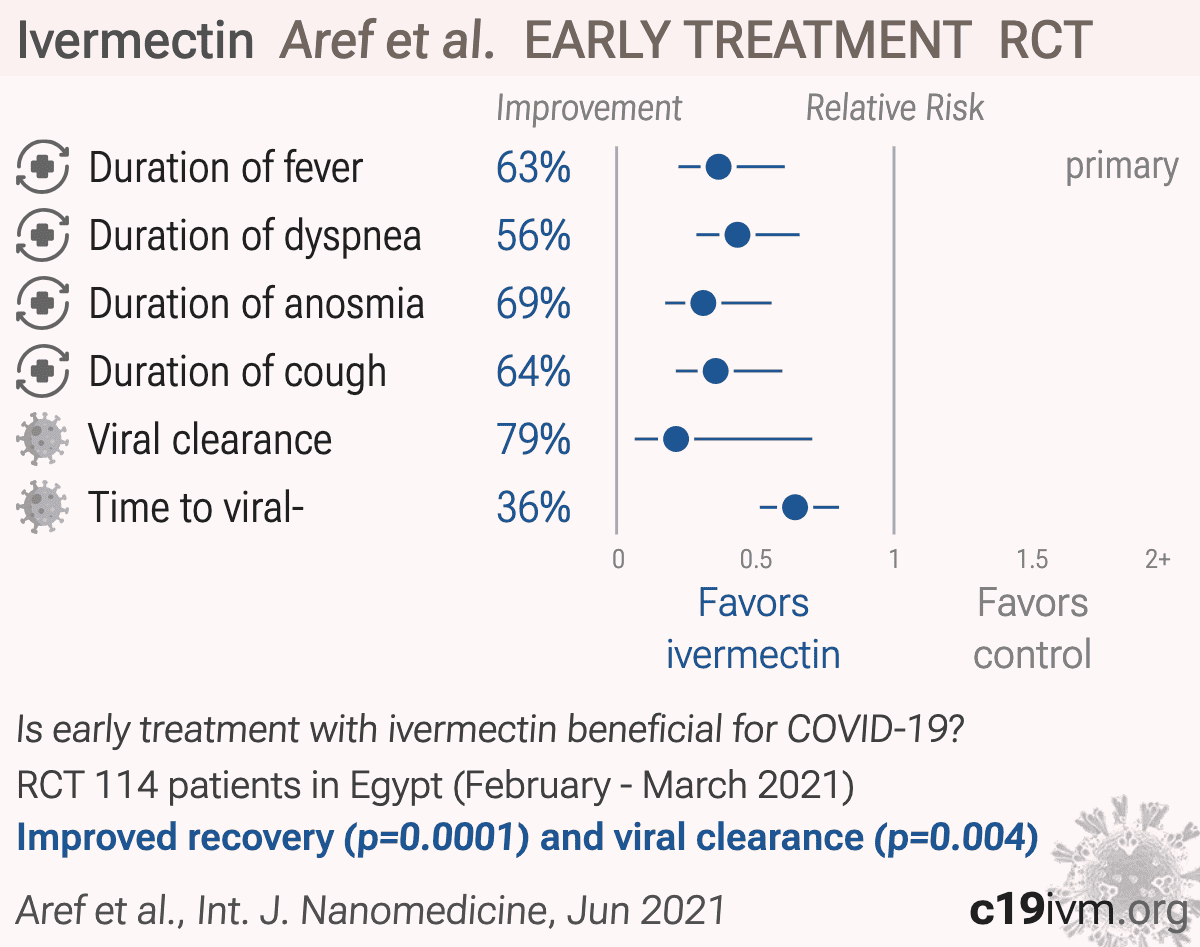 Ivermectin Aref et al. EARLY TREATMENT RCT

Improvement Relative Risk

Duration of fever 63% primary
Duration of dyspnea 56%
Duration of anosmia 69%
Duration of cough 64%
Viral clearance 79%
Time to viral- 36%

0 0.5 1 1.5 2+

Favors ivermectin Favors control

Is early treatment with ivermectin beneficial for COVID-19?

RCT 114 patients in Egypt (February - March 2021)

Improved recovery (p=0.0001) and viral clearance (p=0.004)

Aref et al., Int. J. Nanomedicine, Jun 2021 c19ivm.org